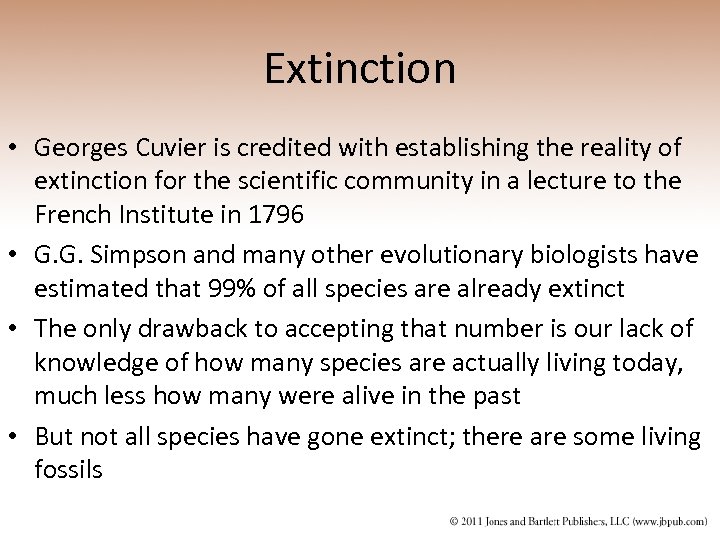 Extinction

• Georges Cuvier is credited with establishing the reality of extinction for the scientific community in a lecture to the French Institute in 1796

• G.G. Simpson and many other evolutionary biologists have estimated that 99% of all species are already extinct

• The only drawback to accepting that number is our lack of knowledge of how many species are actually living today, much less how many were alive in the past

• But not all species have gone extinct; there are some living fossils

© 2011 Jones and Bartlett Publishers, LLC (www.jbpub.com)